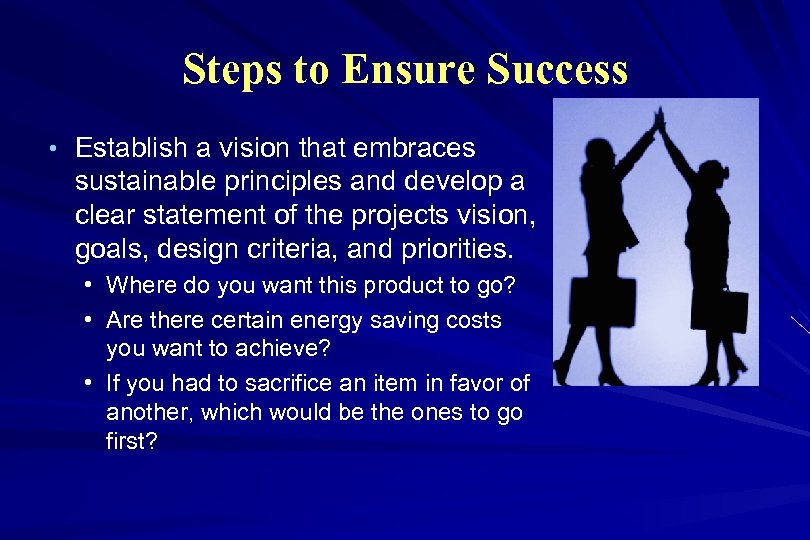 Steps to Ensure Success

• Establish a vision that embraces sustainable principles and develop a clear statement of the projects vision, goals, design criteria, and priorities.
• Where do you want this product to go?
• Are there certain energy saving costs you want to achieve?
• If you had to sacrifice an item in favor of another, which would be the ones to go first?